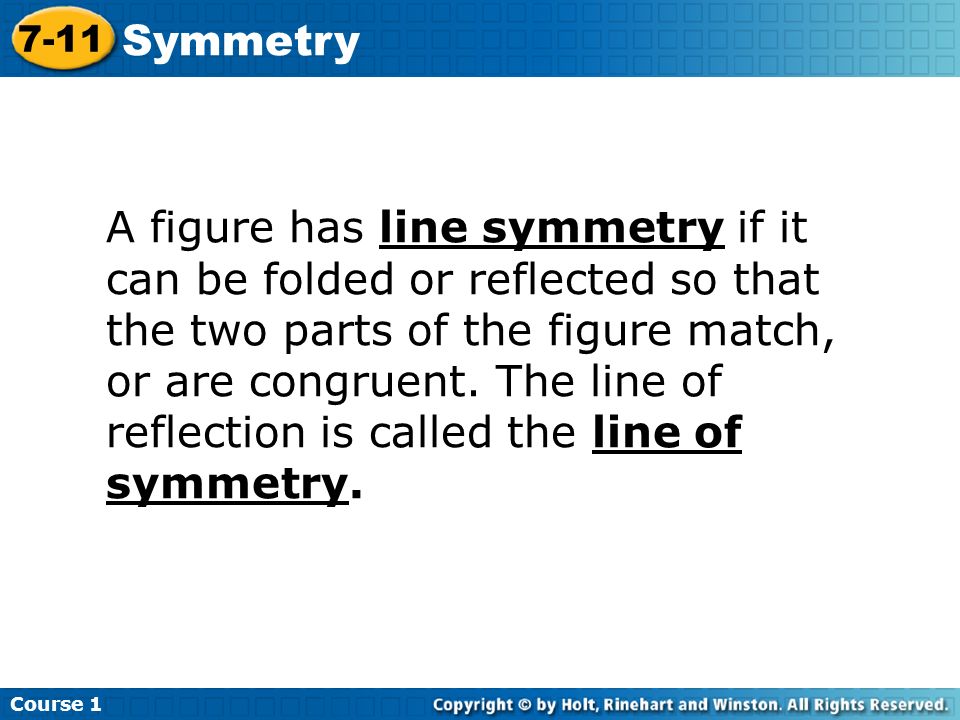 7-11 Symmetry

A figure has line symmetry if it can be folded or reflected so that the two parts of the figure match, or are congruent. The line of reflection is called the line of symmetry.

Course 1

Copyright © by Holt, Rinehart and Winston. All Rights Reserved.